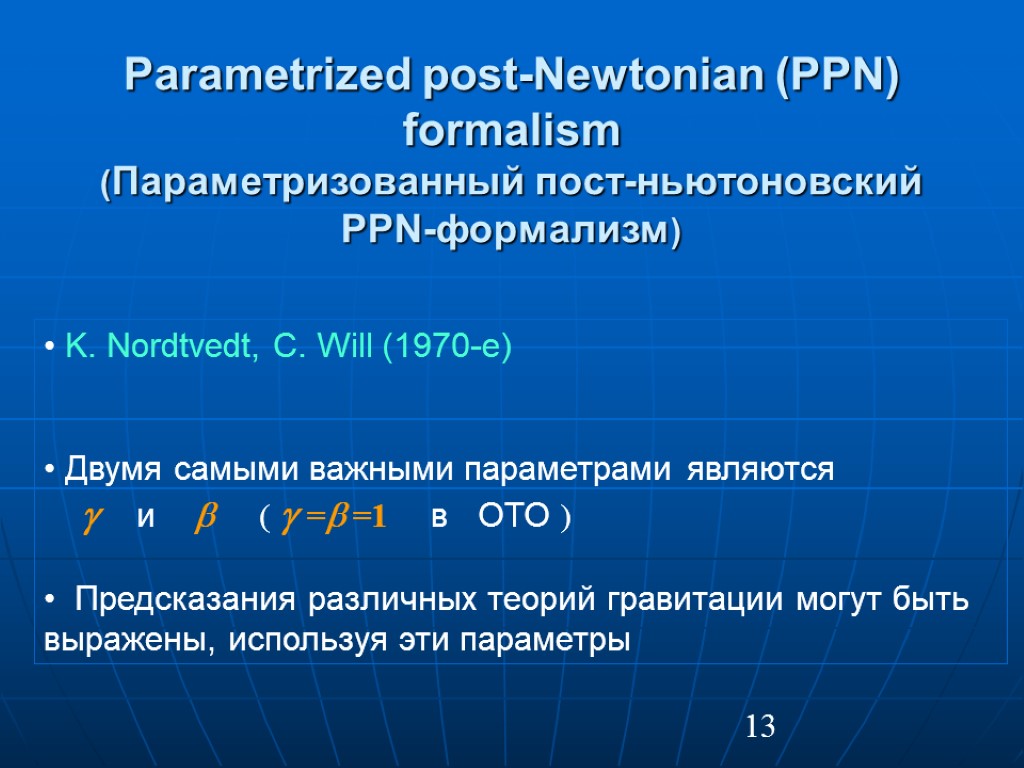 Parametrized post-Newtonian (PPN) formalism
(Параметризованный пост-ньютоновский PPN-формализм)

• K. Nordtvedt, C. Will (1970-е)

• Двумя самыми важными параметрами являются
$\gamma$ и $\beta$ ( $\gamma = \beta = 1$ в ОТО )

• Предсказания различных теорий гравитации могут быть выражены, используя эти параметры

13